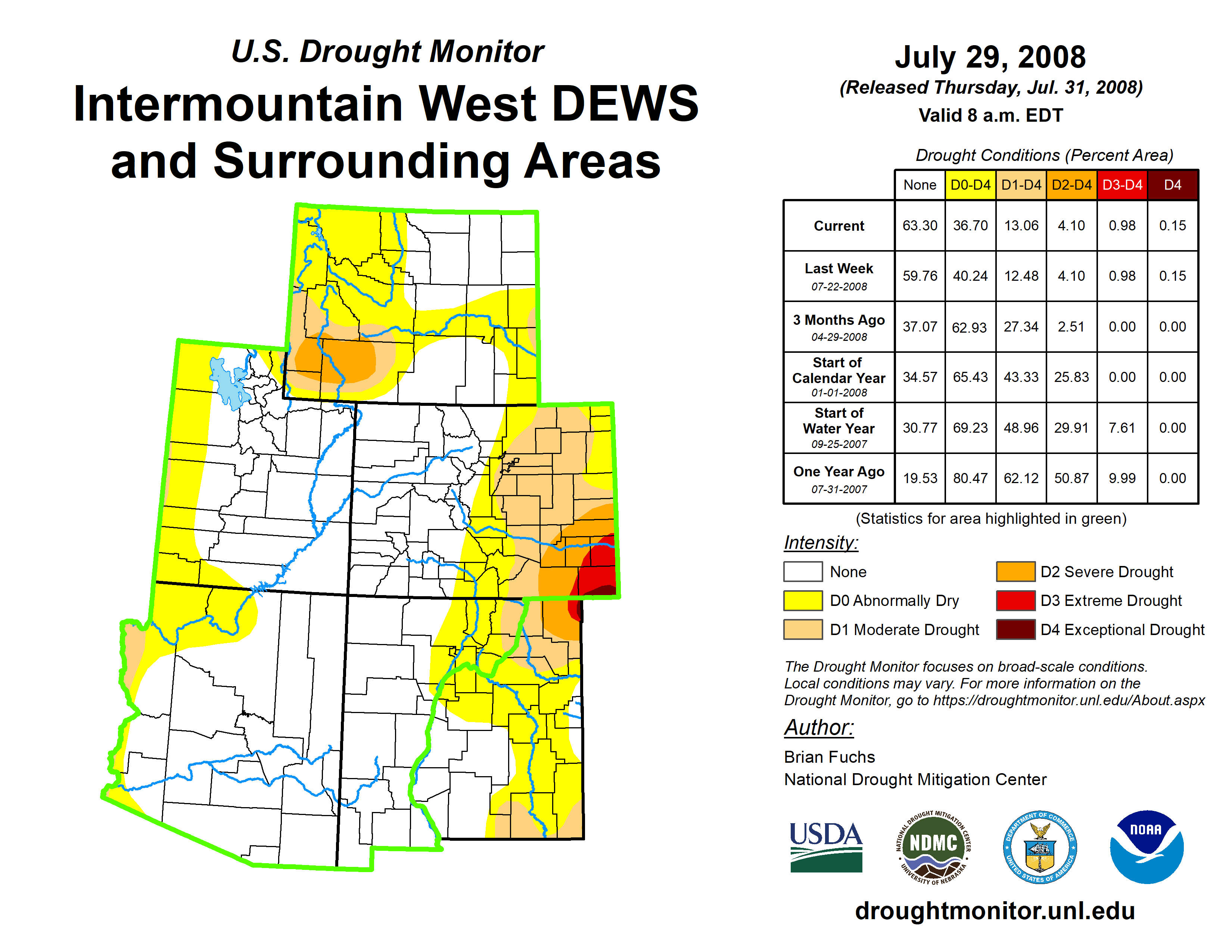 U.S. Drought Monitor

Intermountain West DEWS and Surrounding Areas

July 29, 2008

(Released Thursday, Jul. 31, 2008)

Valid 8 a.m. EDT

Drought Conditions (Percent Area)

| | None | D0-D4 | D1-D4 | D2-D4 | D3-D4 | D4 |
|---|---|---|---|---|---|---|
| Current | 63.30 | 36.70 | 13.06 | 4.10 | 0.98 | 0.15 |
| Last Week 07-22-2008 | 59.76 | 40.24 | 12.48 | 4.10 | 0.98 | 0.15 |
| 3 Months Ago 04-29-2008 | 37.07 | 62.93 | 27.34 | 2.51 | 0.00 | 0.00 |
| Start of Calendar Year 01-01-2008 | 34.57 | 65.43 | 43.33 | 25.83 | 0.00 | 0.00 |
| Start of Water Year 09-25-2007 | 30.77 | 69.23 | 48.96 | 29.91 | 7.61 | 0.00 |
| One Year Ago 07-31-2007 | 19.53 | 80.47 | 62.12 | 50.87 | 9.99 | 0.00 |

(Statistics for area highlighted in green)

Intensity:

None

D0 Abnormally Dry

D1 Moderate Drought

D2 Severe Drought

D3 Extreme Drought

D4 Exceptional Drought

The Drought Monitor focuses on broad-scale conditions. Local conditions may vary. For more information on the Drought Monitor, go to https://droughtmonitor.unl.edu/About.aspx

Author:

Brian Fuchs

National Drought Mitigation Center

USDA

NATIONAL DROUGHT MITIGATION CENTER NDMC UNIVERSITY OF NEBRASKA

DEPARTMENT OF COMMERCE UNITED STATES OF AMERICA

NOAA

droughtmonitor.unl.edu